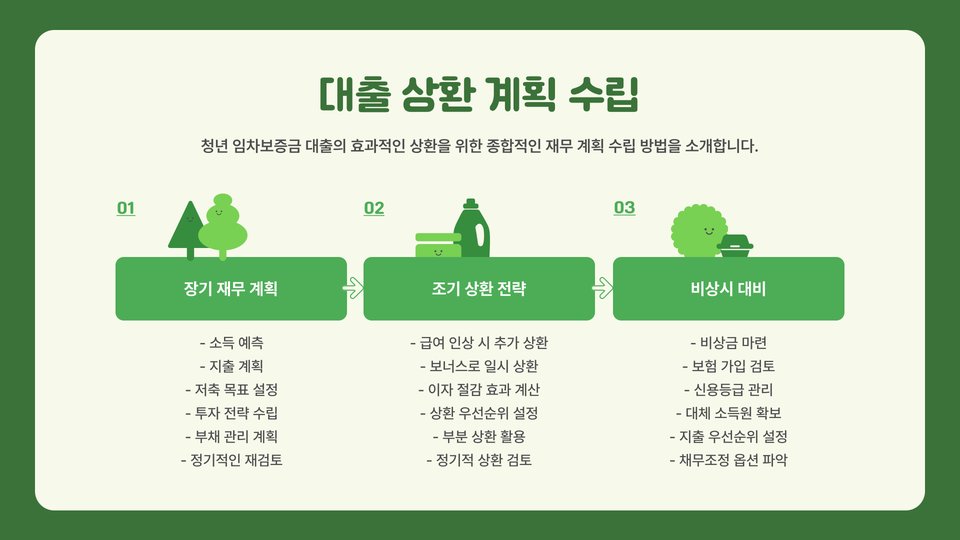 대출 상환 계획 수립

청년 임차보증금 대출의 효과적인 상환을 위한 종합적인 재무 계획 수립 방법을 소개합니다.

01

장기 재무 계획

- 소득 예측
- 지출 계획
- 저축 목표 설정
- 투자 전략 수립
- 부채 관리 계획
- 정기적인 재검토

02

조기 상환 전략

- 급여 인상 시 추가 상환
- 보너스로 일시 상환
- 이자 절감 효과 계산
- 상환 우선순위 설정
- 부분 상환 활용
- 정기적 상환 검토

03

비상시 대비

- 비상금 마련
- 보험 가입 검토
- 신용등급 관리
- 대체 소득원 확보
- 지출 우선순위 설정
- 채무조정 옵션 파악